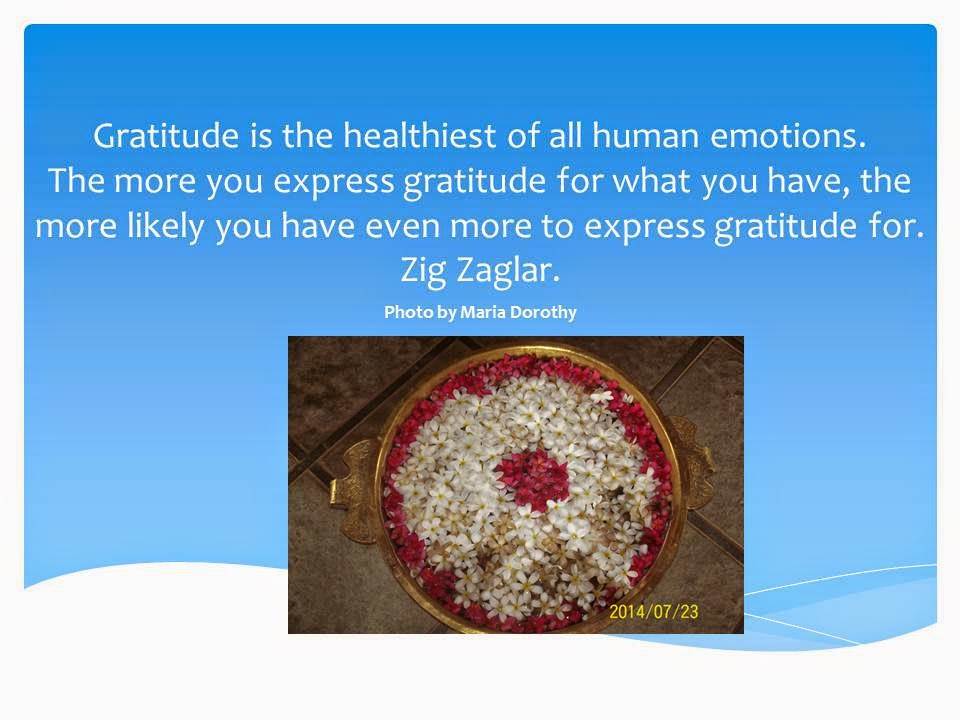 Gratitude is the healthiest of all human emotions. The more you express gratitude for what you have, the more likely you have even more to express gratitude for. Zig Zaglar.

Photo by Maria Dorothy

2014/07/23